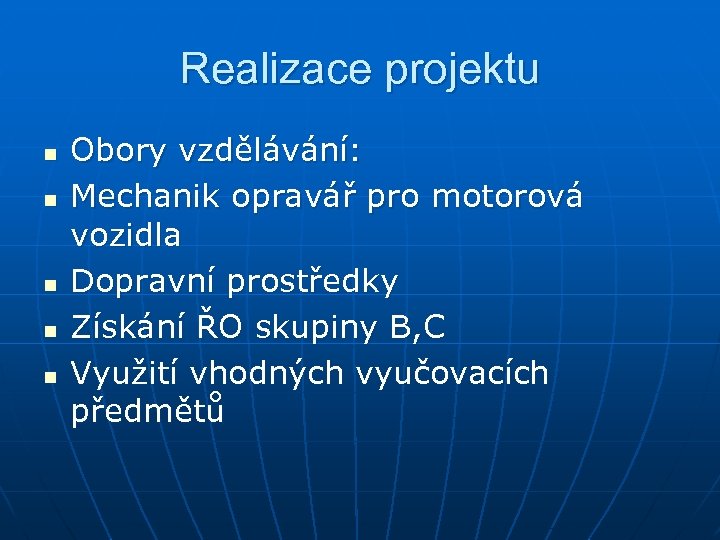 Realizace projektu

- Obory vzdělávání:
- Mechanik opravář pro motorová vozidla
- Dopravní prostředky
- Získání ŘO skupiny B,C
- Využití vhodných vyučovacích předmětů